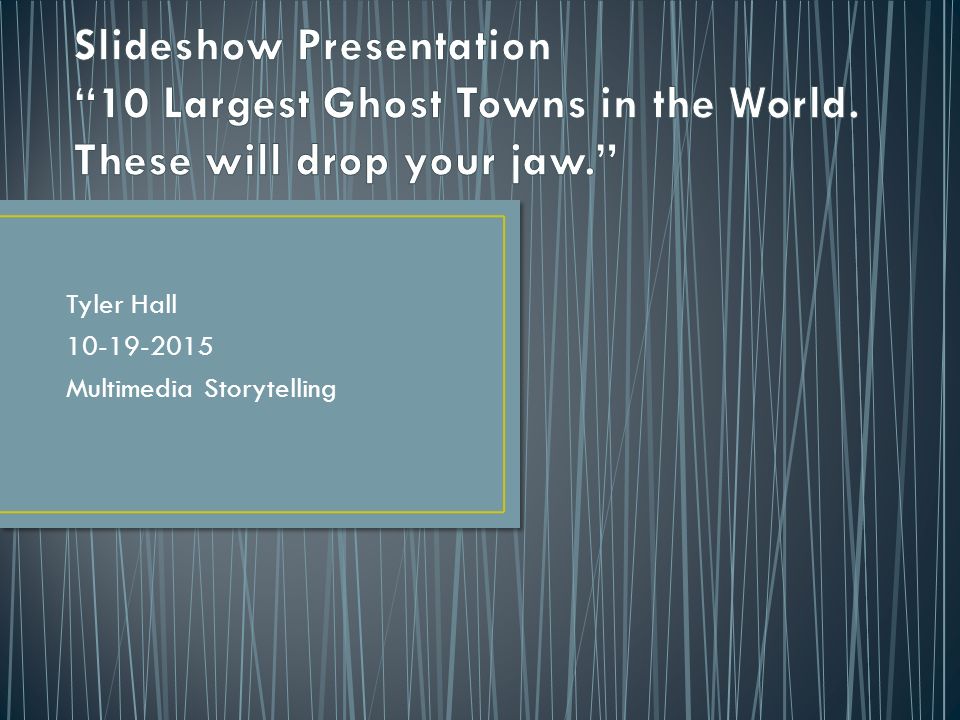 Slideshow Presentation
“10 Largest Ghost Towns in the World. These will drop your jaw.”

Tyler Hall
10-19-2015
Multimedia Storytelling